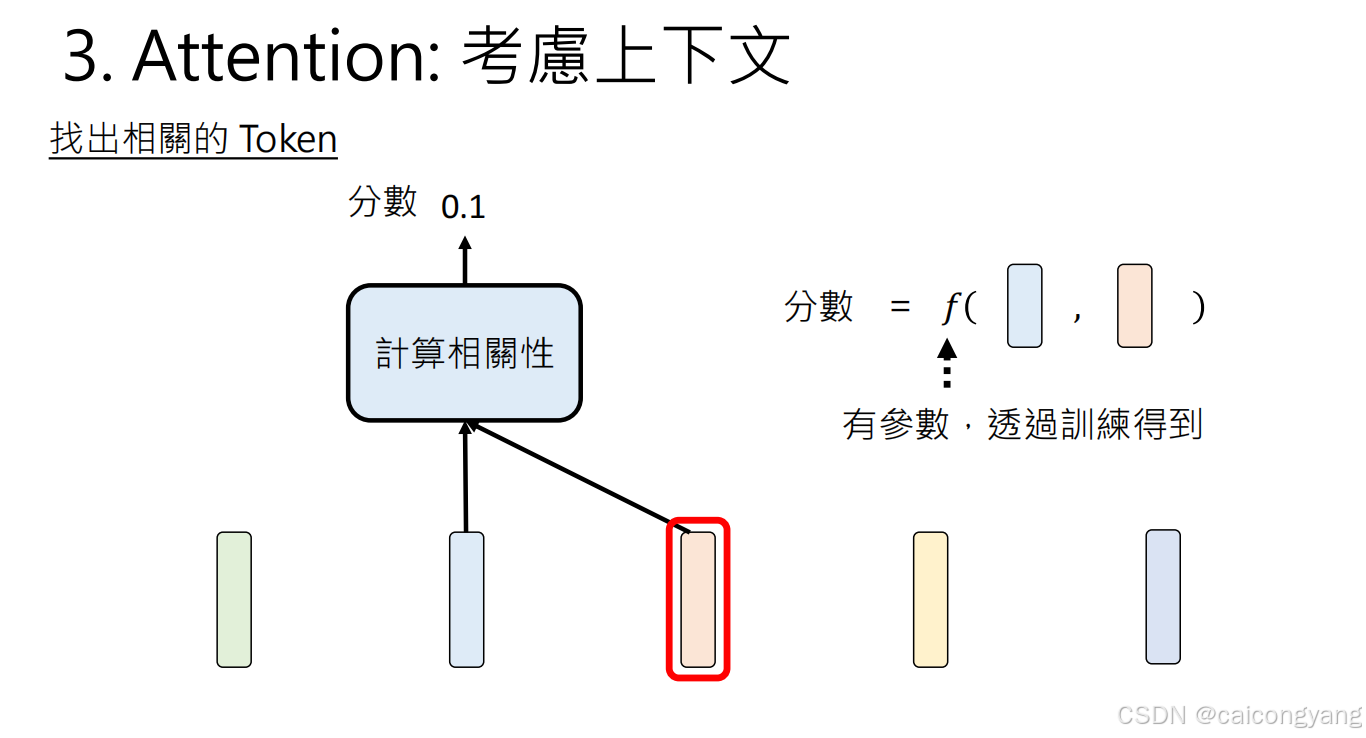 3. Attention: 考慮上下文

找出相關的 Token

分數 0.1

計算相關性

分數 = $f($ , $)$

有參數，透過訓練得到

CSDN @caicongyang